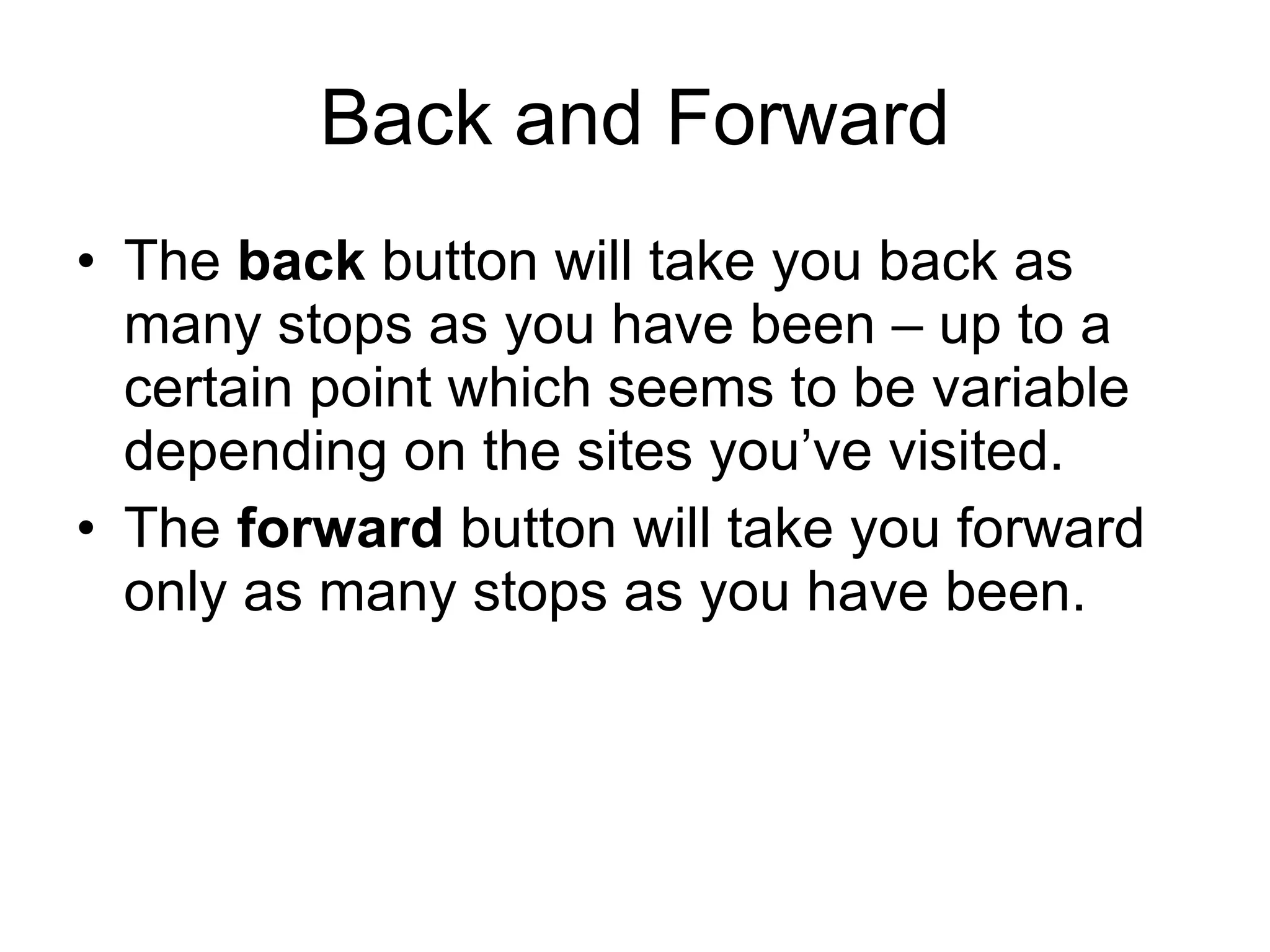 Back and Forward

• The back button will take you back as many stops as you have been – up to a certain point which seems to be variable depending on the sites you’ve visited.
• The forward button will take you forward only as many stops as you have been.